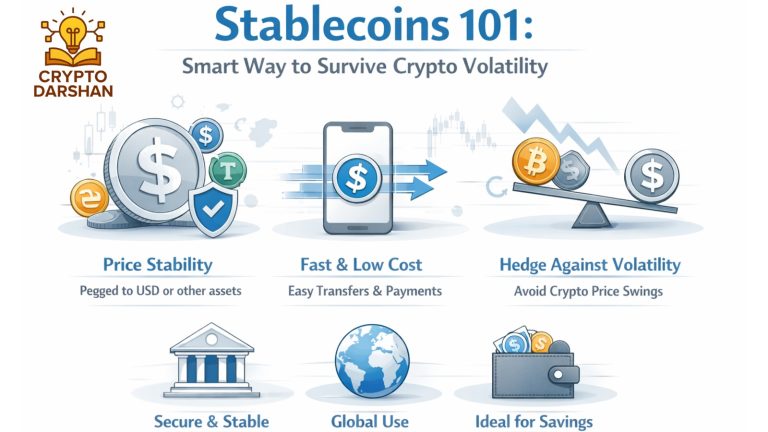 CRYPTO DARSHAN

Stablecoins 101:

Smart Way to Survive Crypto Volatility

Price Stability

Pegged to USD or other assets

Fast & Low Cost

Easy Transfers & Payments

Hedge Against Volatility

Avoid Crypto Price Swings

Secure & Stable

Global Use

Ideal for Savings